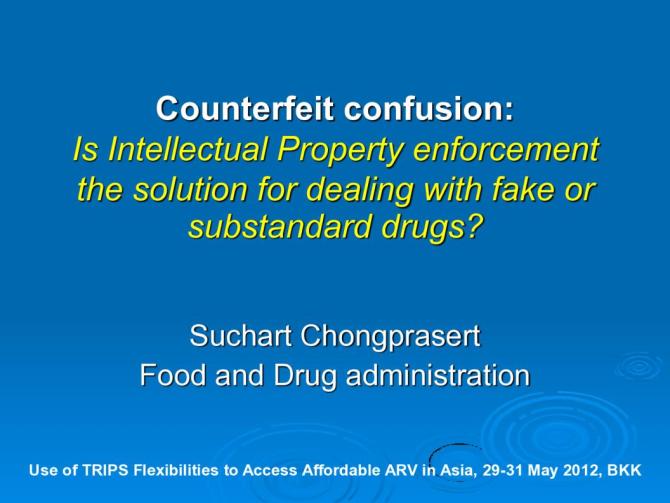 Counterfeit confusion:
Is Intellectual Property enforcement the solution for dealing with fake or substandard drugs?

Suchart Chongprasert
Food and Drug administration

Use of TRIPS Flexibilities to Access Affordable ARV in Asia, 29-31 May 2012, BKK